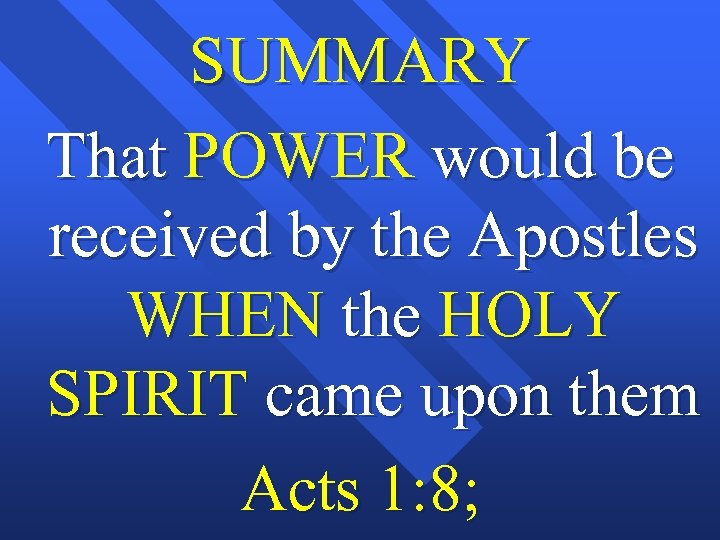 SUMMARY

That POWER would be received by the Apostles WHEN the HOLY SPIRIT came upon them

Acts 1:8;